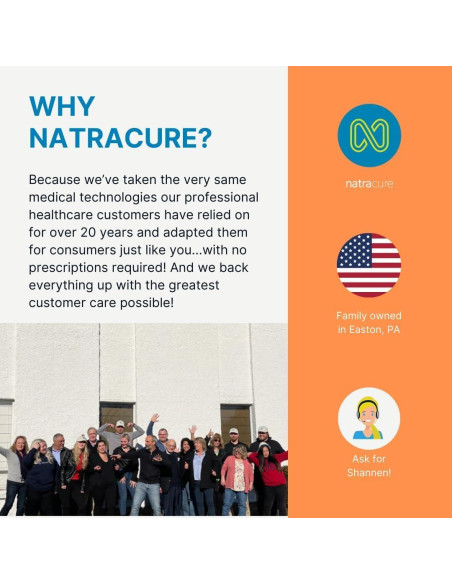 WHY NATRACURE?

Because we've taken the very same medical technologies our professional healthcare customers have relied on for over 20 years and adapted them for consumers just like you...with no prescriptions required! And we back everything up with the greatest customer care possible!

natracure

Family owned in Easton, PA

Ask for Shannen!